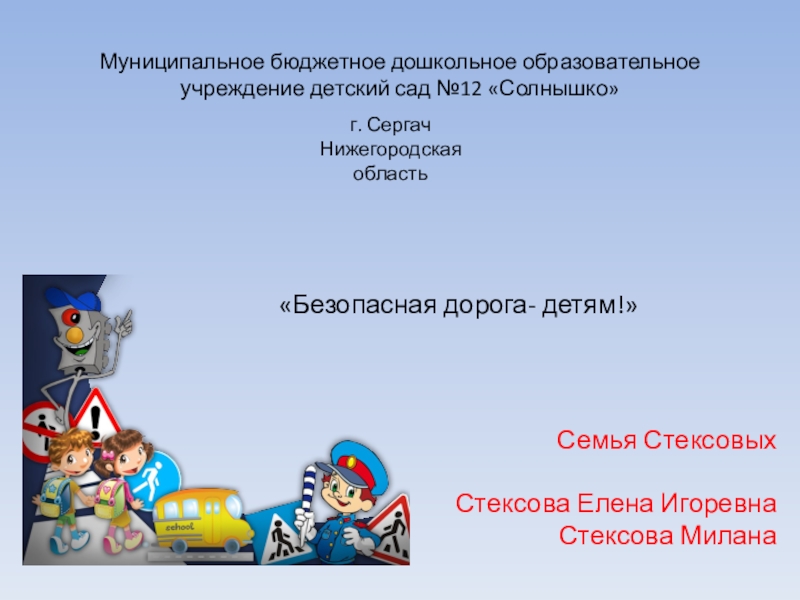 Муниципальное бюджетное дошкольное образовательное учреждение детский сад №12 «Солнышко»

г. Сергач
Нижегородская
область

«Безопасная дорога- детям!»

school

Семья Стексовых

Стексова Елена Игоревна
Стексова Милана